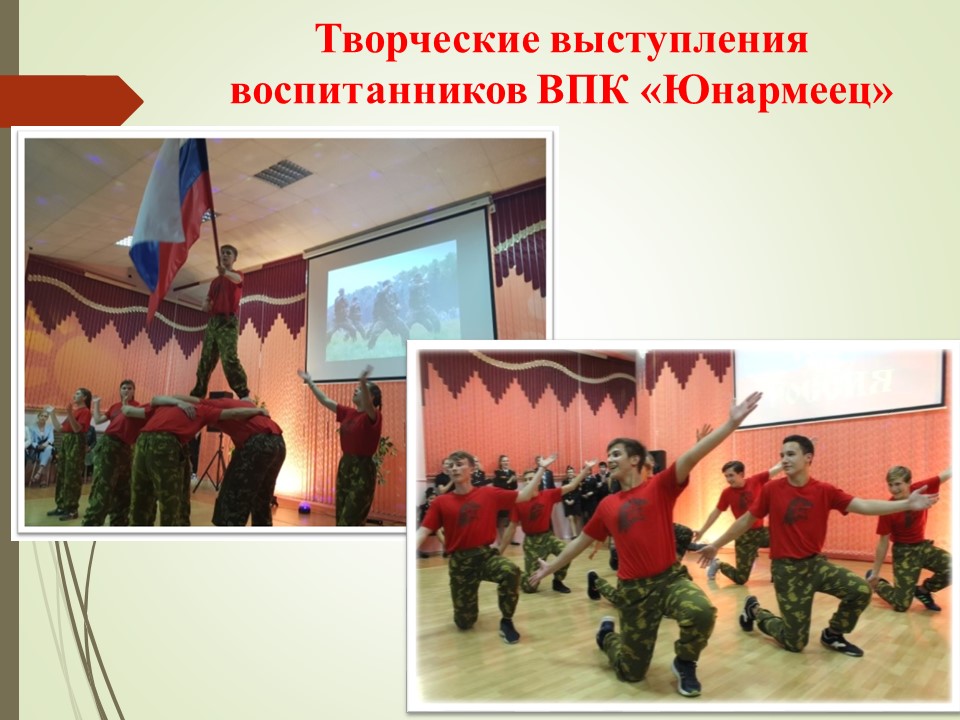 Творческие выступления воспитанников ВПК «Юнармеец»